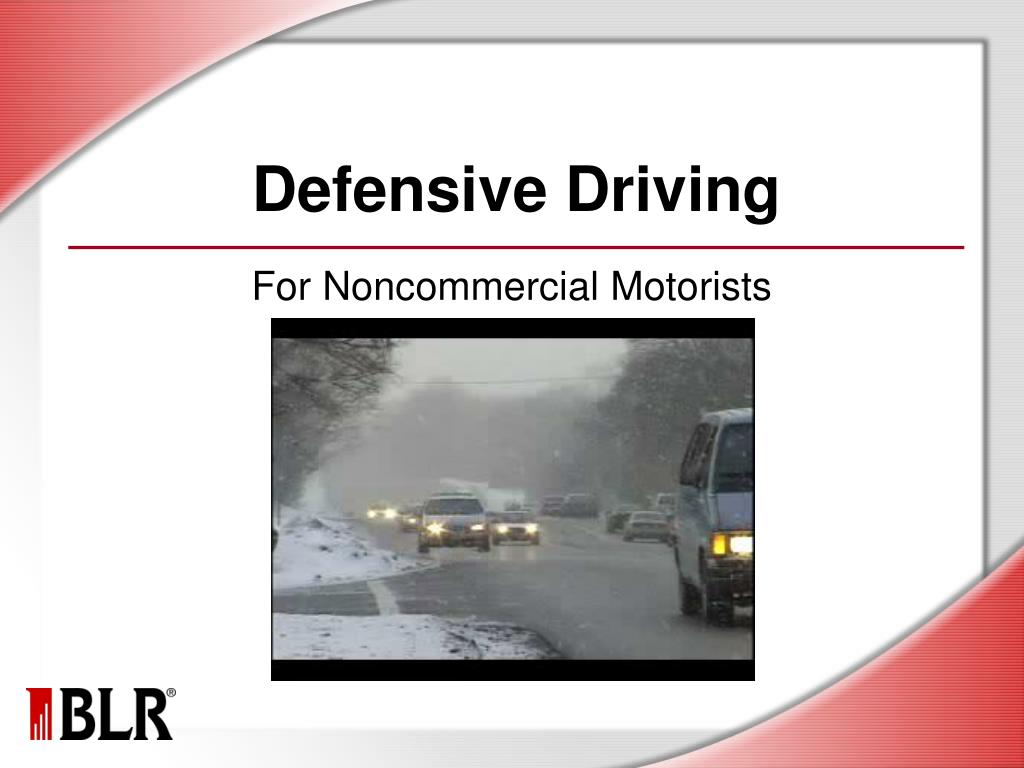 Defensive Driving

For Noncommercial Motorists

BLR®